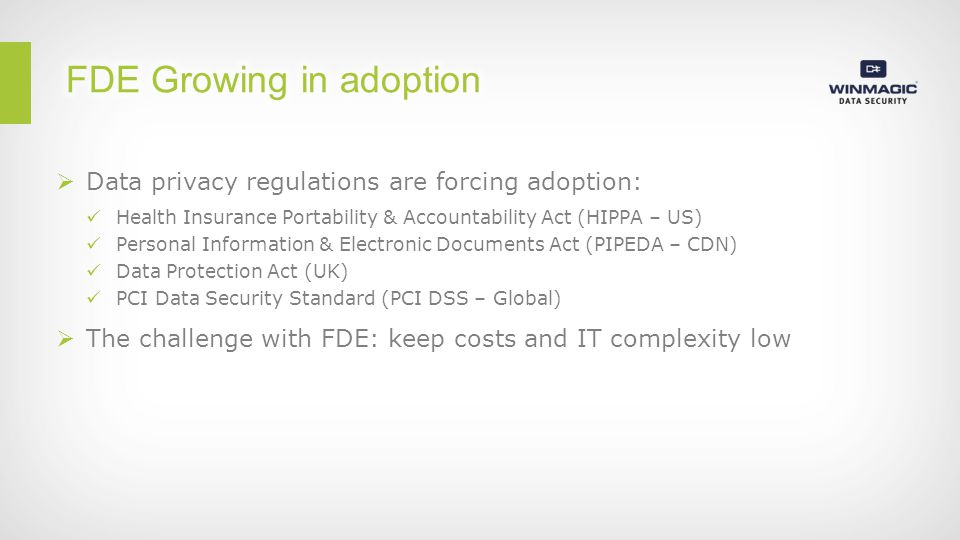 FDE Growing in adoption

WINMAGIC
DATA SECURITY

➢ Data privacy regulations are forcing adoption:
✓ Health Insurance Portability & Accountability Act (HIPPA – US)
✓ Personal Information & Electronic Documents Act (PIPEDA – CDN)
✓ Data Protection Act (UK)
✓ PCI Data Security Standard (PCI DSS – Global)

➢ The challenge with FDE: keep costs and IT complexity low